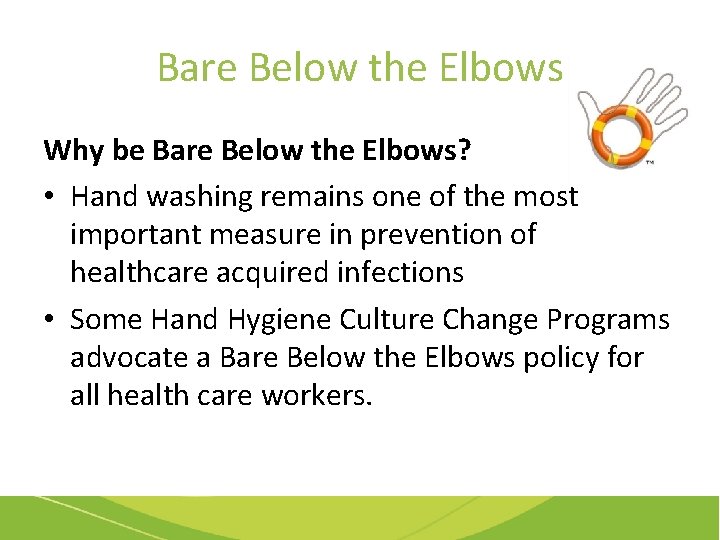 Bare Below the Elbows

TM

Why be Bare Below the Elbows?

• Hand washing remains one of the most important measure in prevention of healthcare acquired infections

• Some Hand Hygiene Culture Change Programs advocate a Bare Below the Elbows policy for all health care workers.